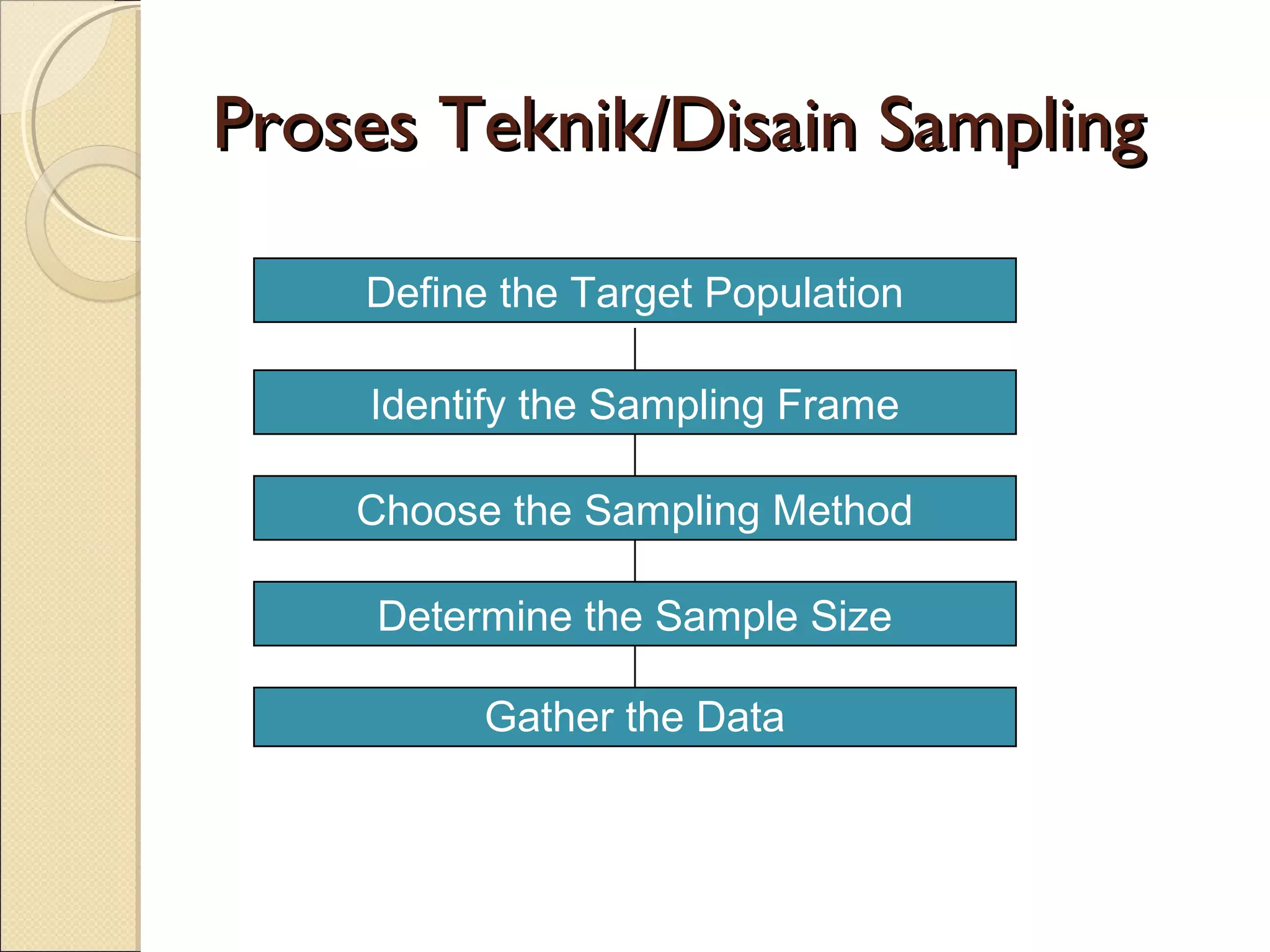 Proses Teknik/Disain Sampling

Define the Target Population

Identify the Sampling Frame

Choose the Sampling Method

Determine the Sample Size

Gather the Data